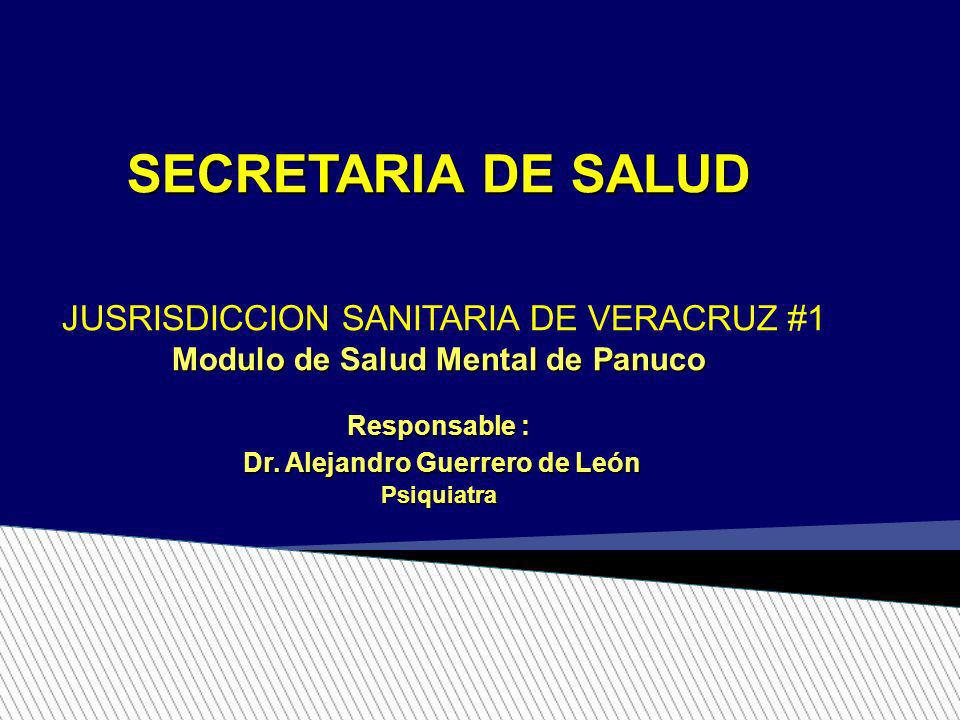 SECRETARIA DE SALUD

JUSRISDICCION SANITARIA DE VERACRUZ #1
Modulo de Salud Mental de Panuco

Responsable :
Dr. Alejandro Guerrero de León
Psiquiatra